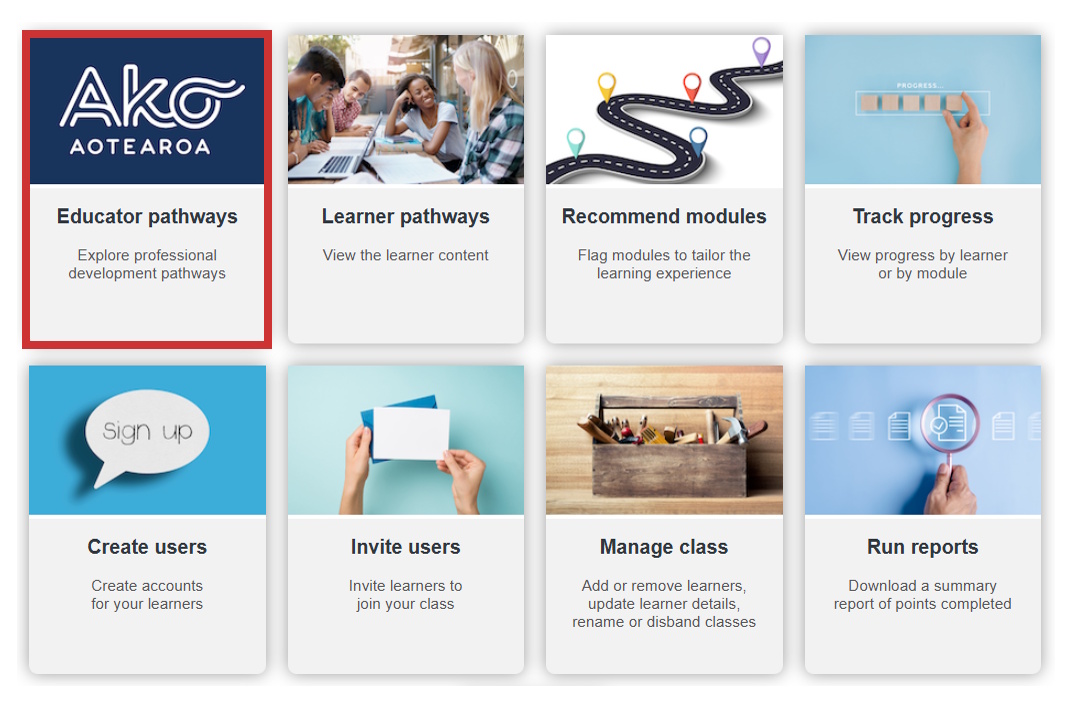 Ako
AOTEAROA

Educator pathways

Explore professional development pathways

Learner pathways

View the learner content

Recommend modules

Flag modules to tailor the learning experience

PROGRESS...

Track progress

View progress by learner or by module

Sign up

Create users

Create accounts for your learners

Invite users

Invite learners to join your class

Manage class

Add or remove learners, update learner details, rename or disband classes

Run reports

Download a summary report of points completed